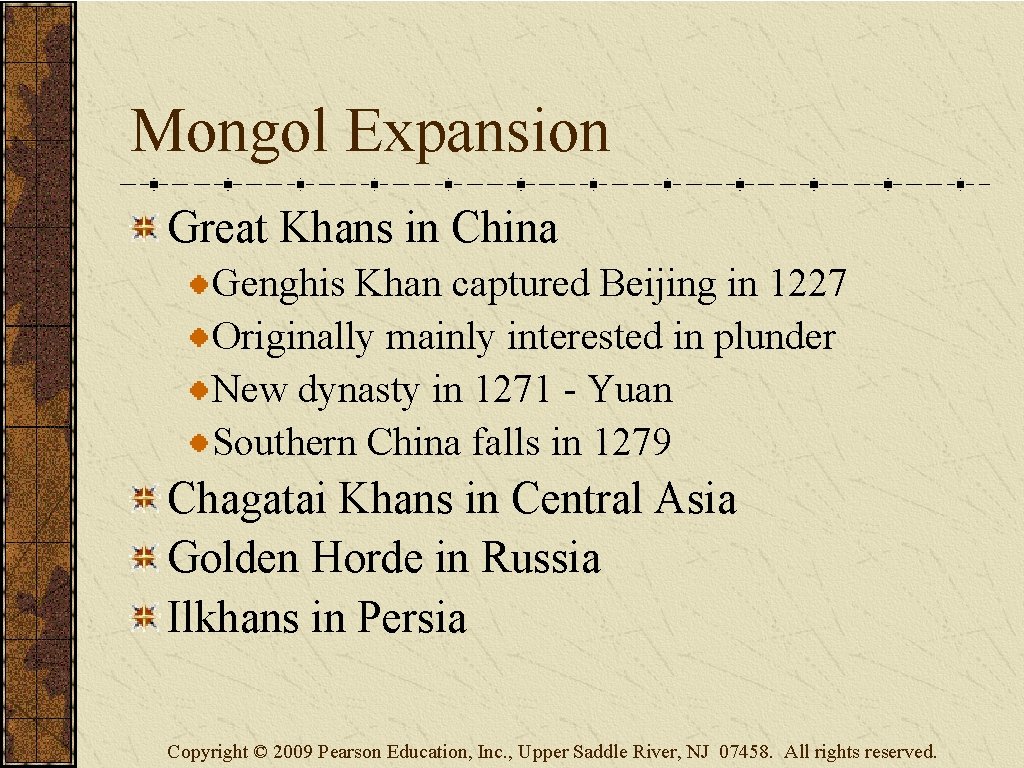 Mongol Expansion

Great Khans in China

Genghis Khan captured Beijing in 1227

Originally mainly interested in plunder

New dynasty in 1271 - Yuan

Southern China falls in 1279

Chagatai Khans in Central Asia

Golden Horde in Russia

Ilkhans in Persia

Copyright © 2009 Pearson Education, Inc., Upper Saddle River, NJ 07458. All rights reserved.